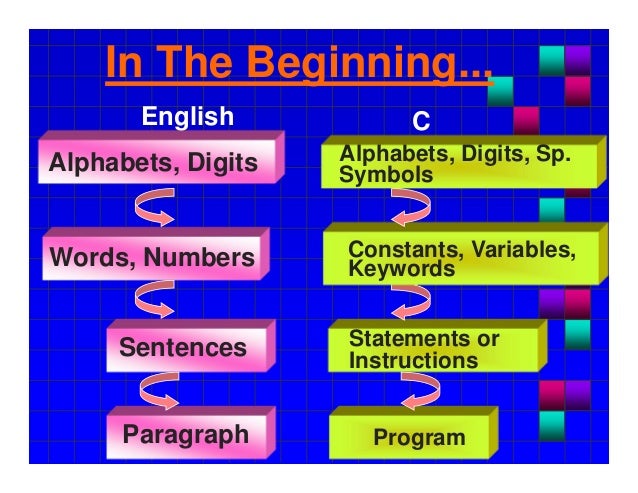 In The Beginning...

English

Alphabets, Digits

Words, Numbers

Sentences

Paragraph

C

Alphabets, Digits, Sp. Symbols

Constants, Variables, Keywords

Statements or Instructions

Program